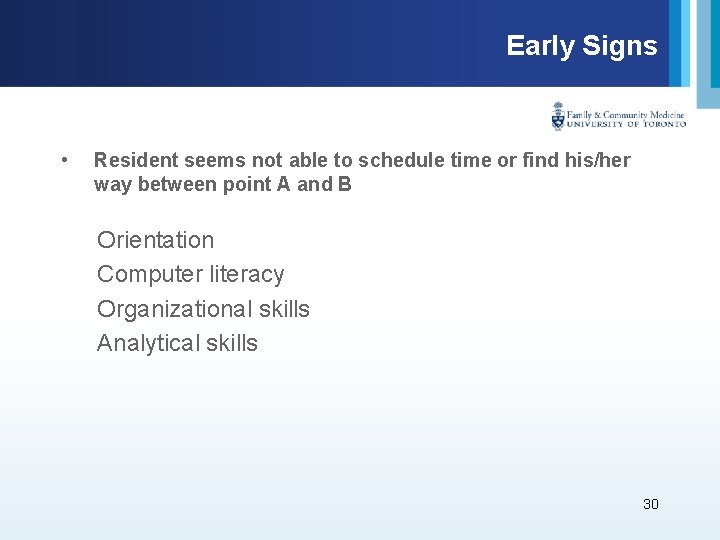 Early Signs

Family & Community Medicine
UNIVERSITY OF TORONTO

• Resident seems not able to schedule time or find his/her way between point A and B

Orientation
Computer literacy
Organizational skills
Analytical skills

30